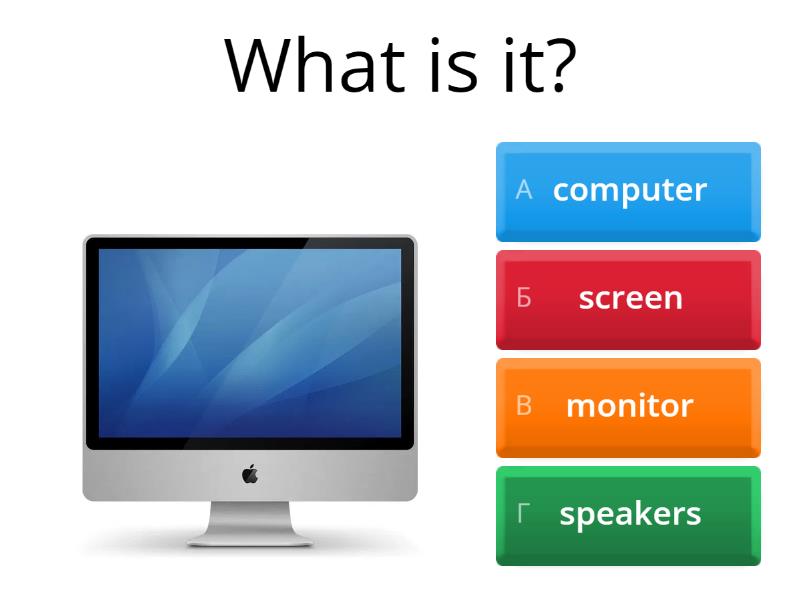 What is it?

А computer

Б screen

В monitor

Г speakers